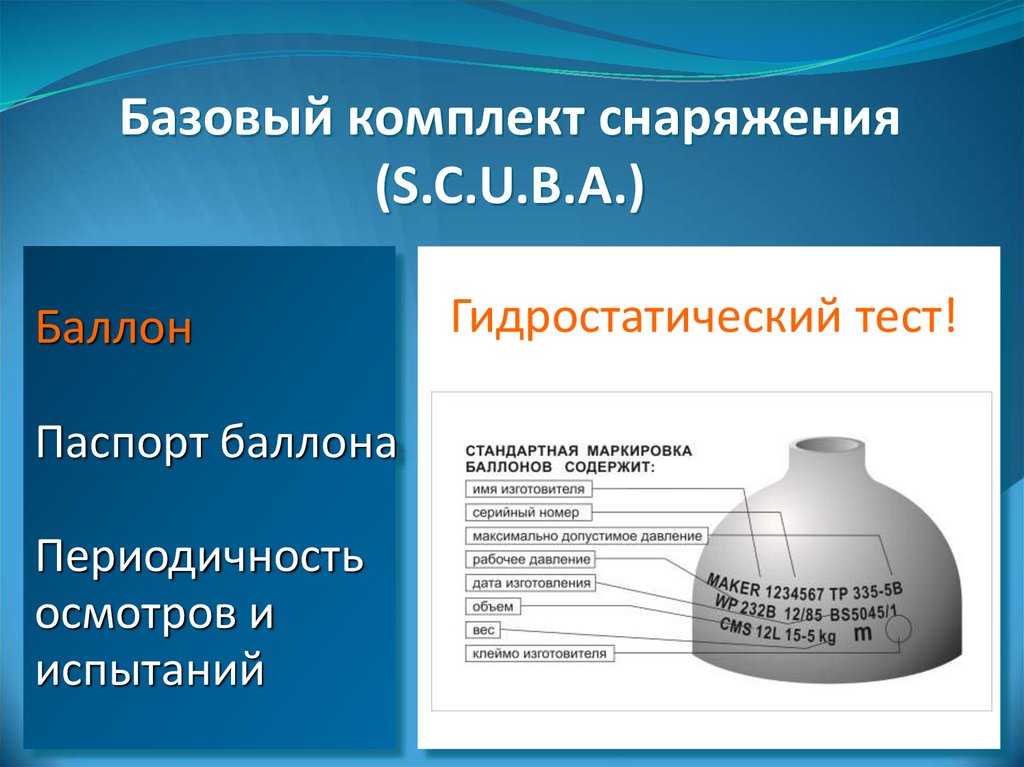 Базовый комплект снаряжения (S.C.U.B.A.)

Баллон

Паспорт баллона

Периодичность осмотров и испытаний

Гидростатический тест!

СТАНДАРТНАЯ МАРКИРОВКА БАЛЛОНОВ СОДЕРЖИТ:

имя изготовителя

серийный номер

максимально допустимое давление

рабочее давление

дата изготовления

объем

вес

клеймо изготовителя

MAKER 1234567 TP 335-5B
WP 232B 12/85 BS5045/1
CMS 12L 15-5 kg m